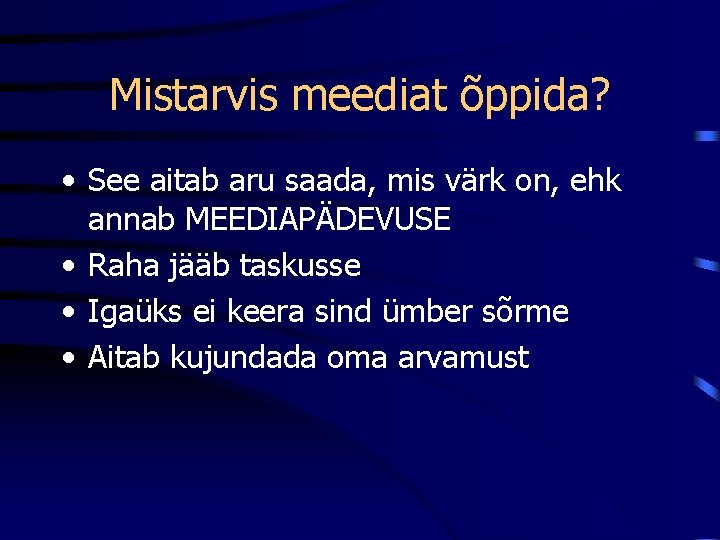 Mistarvis meediat õppida?

• See aitab aru saada, mis värk on, ehk annab MEEDIAPÄDEVUSE
• Raha jääb taskusse
• Igaüks ei keera sind ümber sõrme
• Aitab kujundada oma arvamust